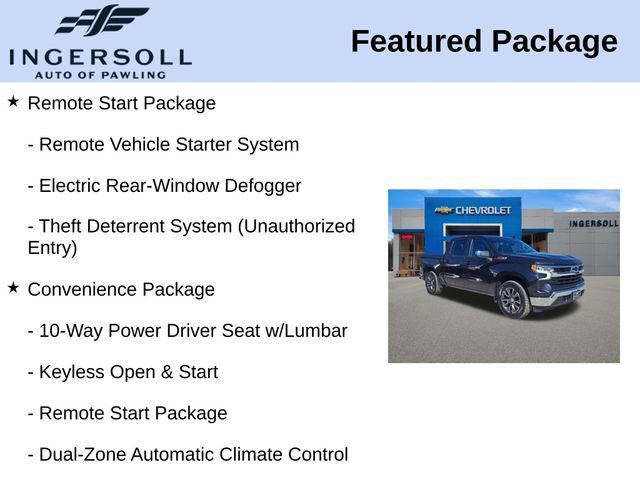 INGERSOLL
AUTO OF PAWLING

Featured Package

★ Remote Start Package

- Remote Vehicle Starter System

- Electric Rear-Window Defogger

- Theft Deterrent System (Unauthorized Entry)

★ Convenience Package

- 10-Way Power Driver Seat w/Lumbar

- Keyless Open & Start

- Remote Start Package

- Dual-Zone Automatic Climate Control

CHEVROLET
INGERSOLL